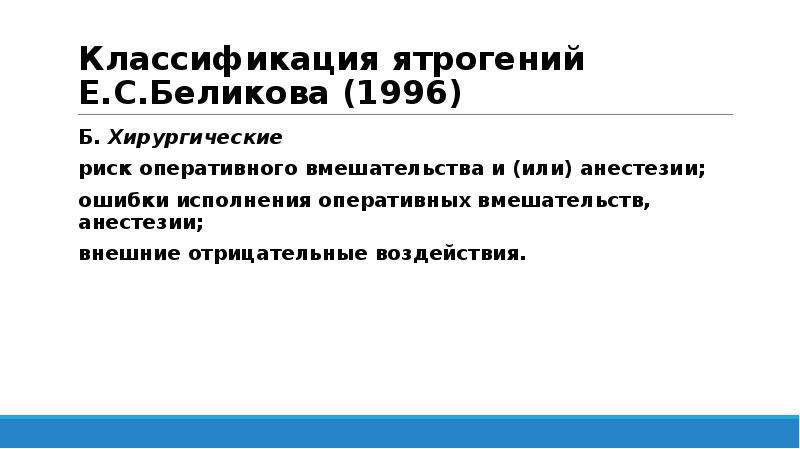 Классификация ятрогений Е.С.Беликова (1996)

Б. Хирургические

риск оперативного вмешательства и (или) анестезии;

ошибки исполнения оперативных вмешательств, анестезии;

внешние отрицательные воздействия.